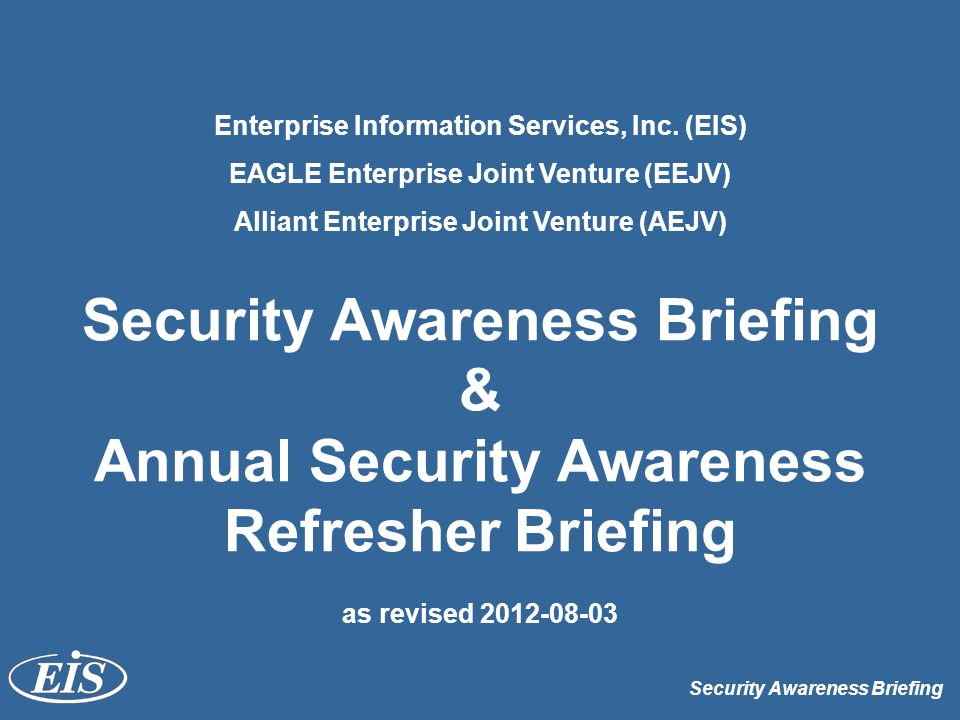 Enterprise Information Services, Inc. (EIS)

EAGLE Enterprise Joint Venture (EEJV)

Alliant Enterprise Joint Venture (AEJV)

Security Awareness Briefing
&
Annual Security Awareness Refresher Briefing

as revised 2012-08-03

EIS

Security Awareness Briefing